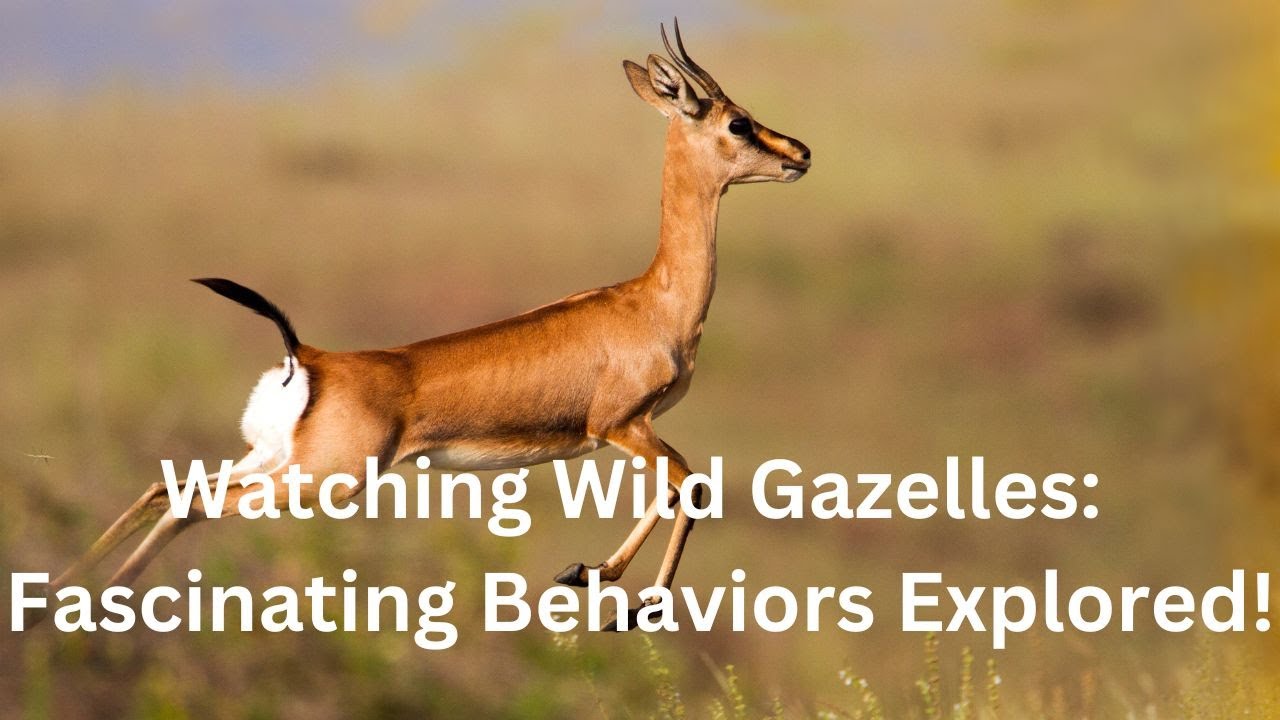 Watching Wild Gazelles: Fascinating Behaviors Explored!